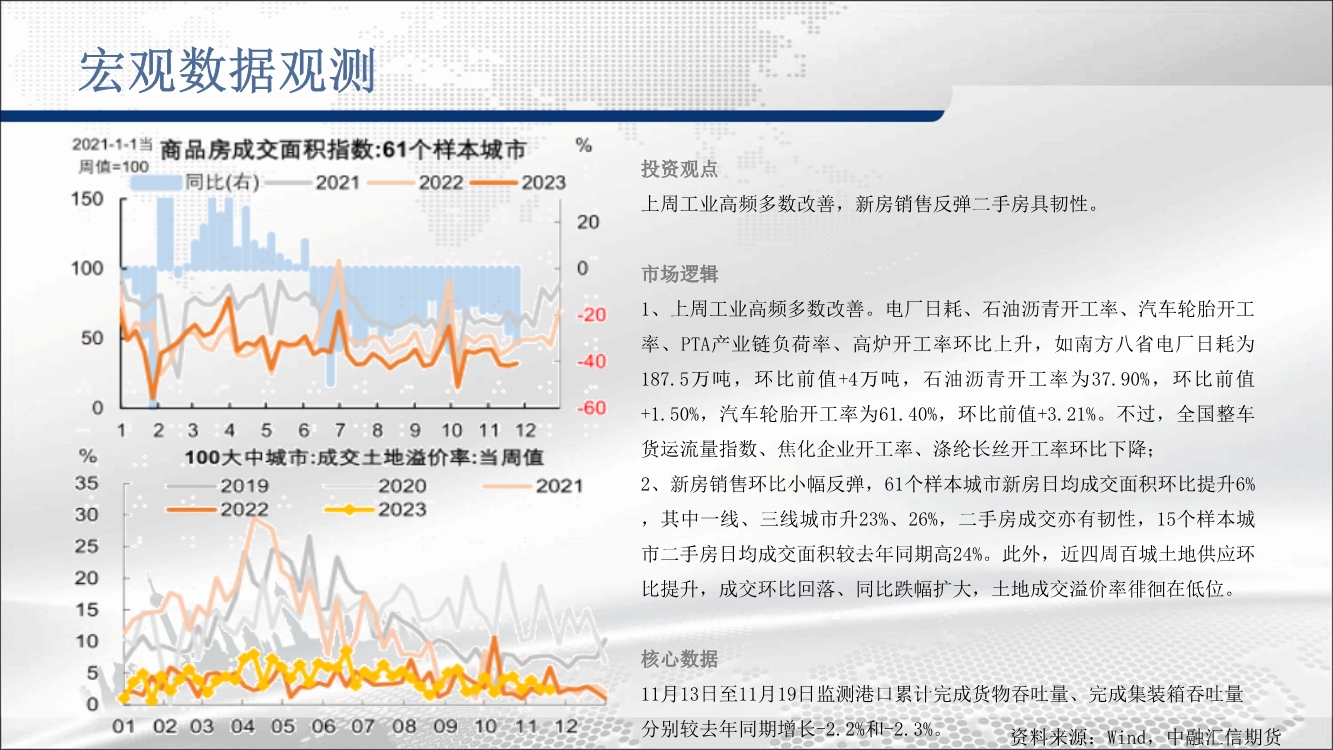 宏观数据观测

2021-1-1当周值=100

商品房成交面积指数:61个样本城市

%

同比(右)　2021　2022　2023

150　100　50　0

20　0　-20　-40　-60

1　2　3　4　5　6　7　8　9　10　11　12

%

100大中城市:成交土地溢价率:当周值

2019　2020　2021　2022　2023

35　30　25　20　15　10　5　0

01　02　03　04　05　06　07　08　09　10　11　12

投资观点

上周工业高频多数改善，新房销售反弹二手房具韧性。

市场逻辑

1、上周工业高频多数改善。电厂日耗、石油沥青开工率、汽车轮胎开工率、PTA产业链负荷率、高炉开工率环比上升，如南方八省电厂日耗为187.5万吨，环比前值+4万吨，石油沥青开工率为37.90%，环比前值+1.50%，汽车轮胎开工率为61.40%，环比前值+3.21%。不过，全国整车货运流量指数、焦化企业开工率、涤纶长丝开工率环比下降；

2、新房销售环比小幅反弹，61个样本城市新房日均成交面积环比提升6%，其中一线、三线城市升23%、26%，二手房成交亦有韧性，15个样本城市二手房日均成交面积较去年同期高24%。此外，近四周百城土地供应环比提升，成交环比回落、同比跌幅扩大，土地成交溢价率徘徊在低位。

核心数据

11月13日至11月19日监测港口累计完成货物吞吐量、完成集装箱吞吐量分别较去年同期增长-2.2%和-2.3%。

资料来源：Wind，中融汇信期货